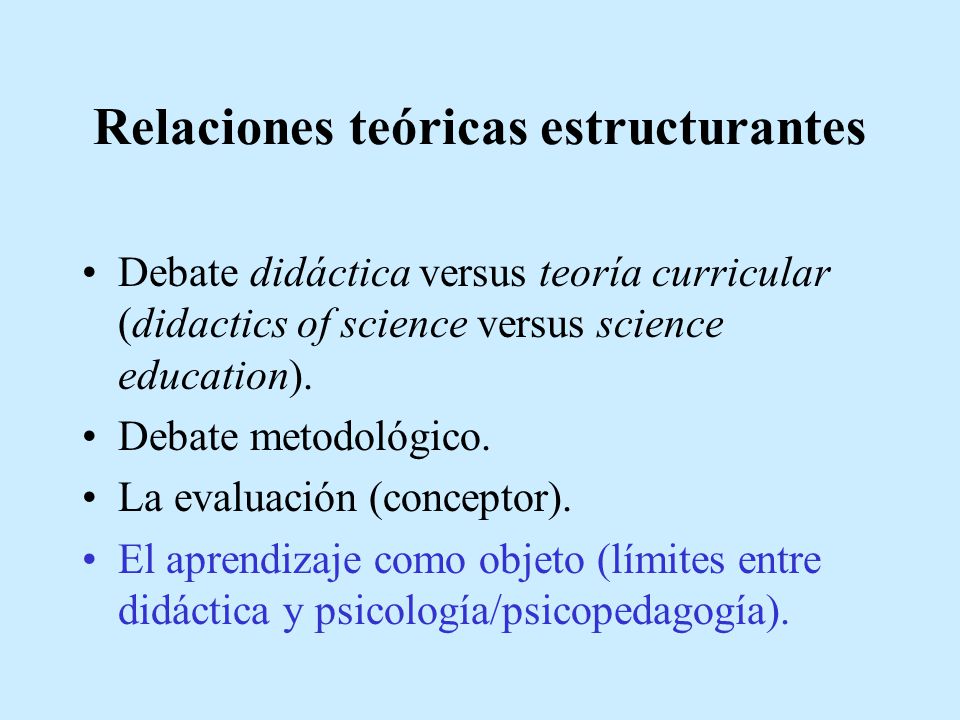 Relaciones teóricas estructurantes

• Debate didáctica versus teoría curricular (didactics of science versus science education).
• Debate metodológico.
• La evaluación (conceptor).
• El aprendizaje como objeto (límites entre didáctica y psicología/psicopedagogía).